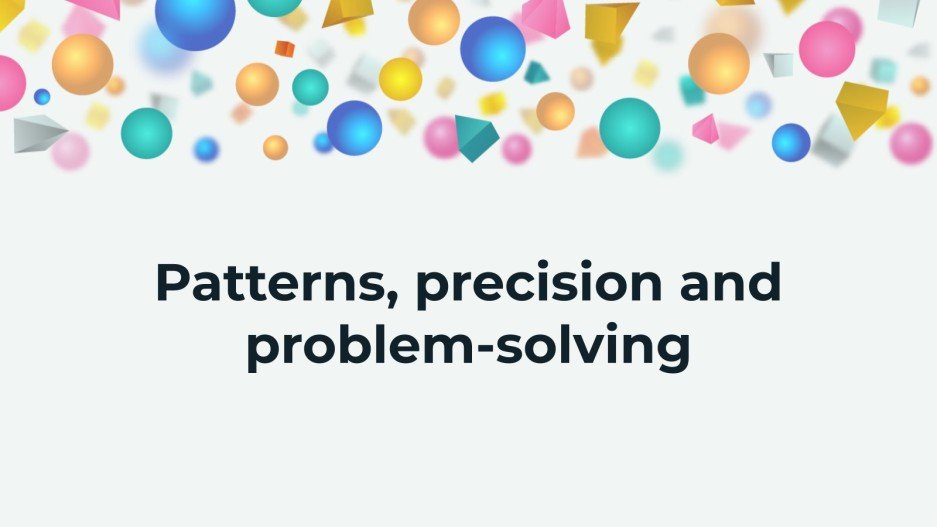 Patterns, precision and problem-solving